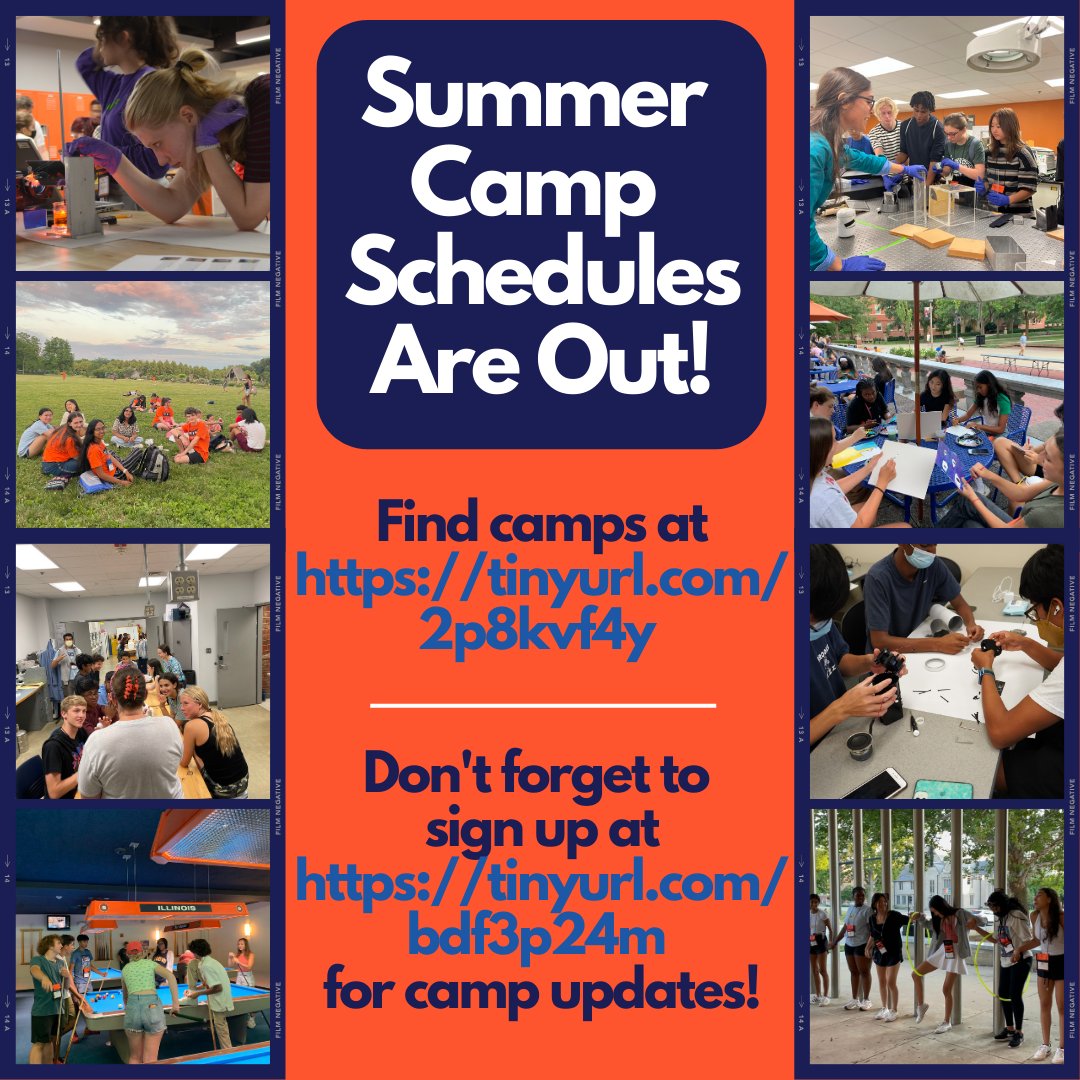 Summer Camp Schedules Are Out!

Find camps at https://tinyurl.com/2p8kvf4y

Don't forget to sign up at https://tinyurl.com/bdf3p24m for camp updates!

ILLINOIS

FILM NEGATIVE

13

13 A

14

14 A